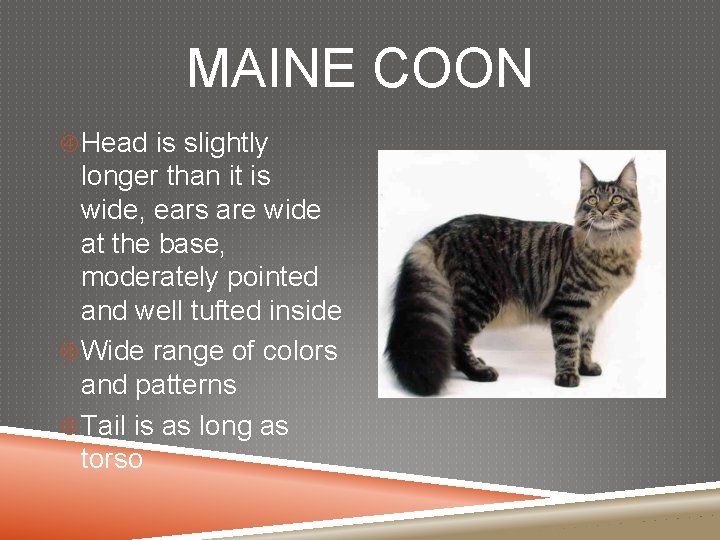 MAINE COON

Head is slightly longer than it is wide, ears are wide at the base, moderately pointed and well tufted inside

Wide range of colors and patterns

Tail is as long as torso